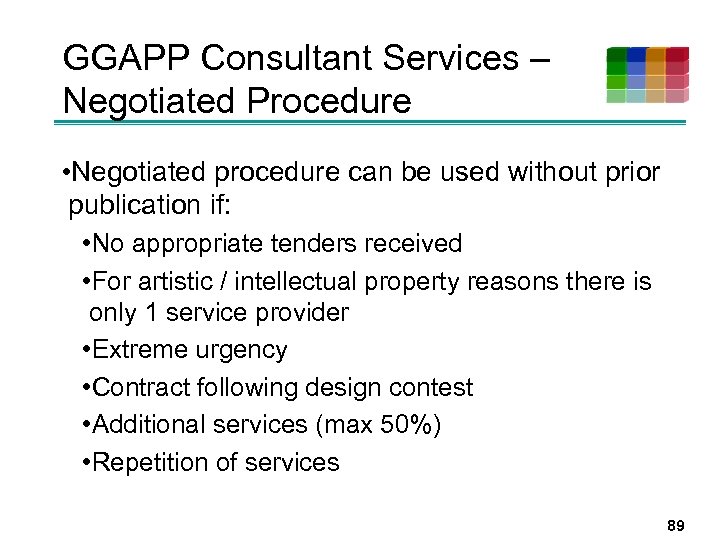 GGAPP Consultant Services – Negotiated Procedure

•Negotiated procedure can be used without prior publication if:

•No appropriate tenders received

•For artistic / intellectual property reasons there is only 1 service provider

•Extreme urgency

•Contract following design contest

•Additional services (max 50%)

•Repetition of services

89